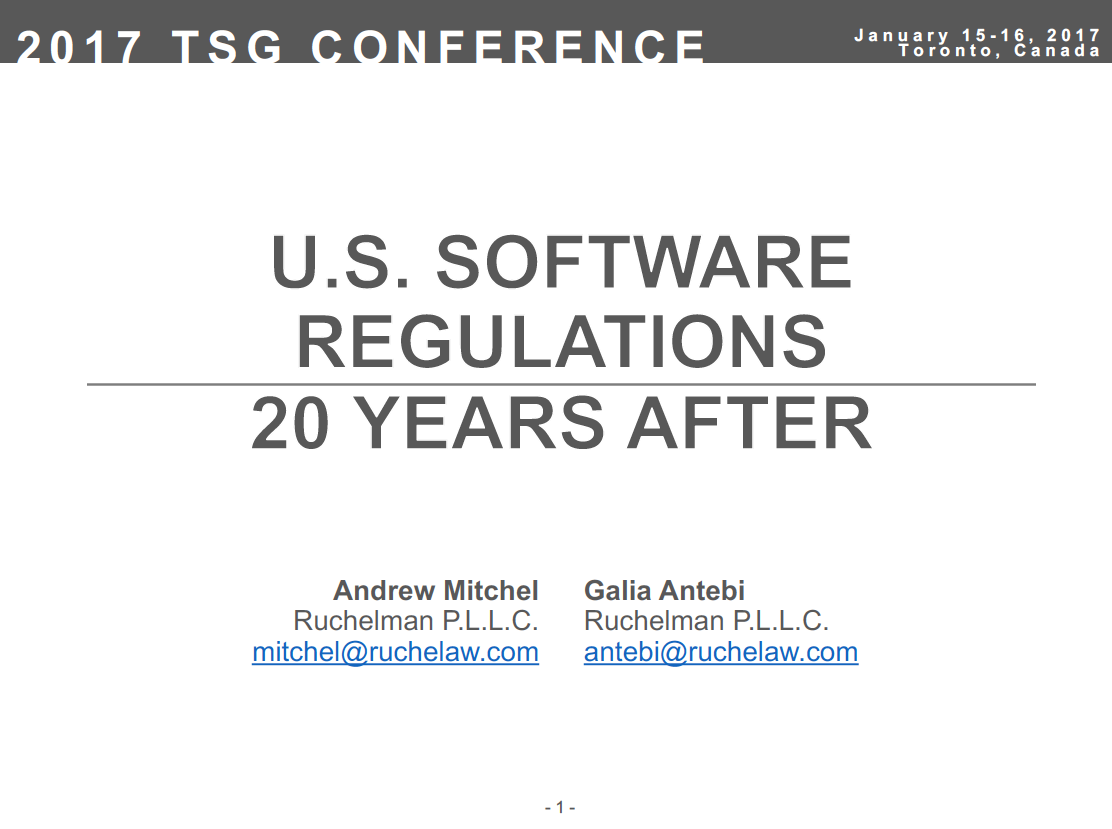 2017 TSG CONFERENCE

January 15-16, 2017
Toronto, Canada

U.S. SOFTWARE REGULATIONS

20 YEARS AFTER

Andrew Mitchel
Ruchelman P.L.L.C.
mitchel@ruchelaw.com

Galia Antebi
Ruchelman P.L.L.C.
antebi@ruchelaw.com

- 1 -